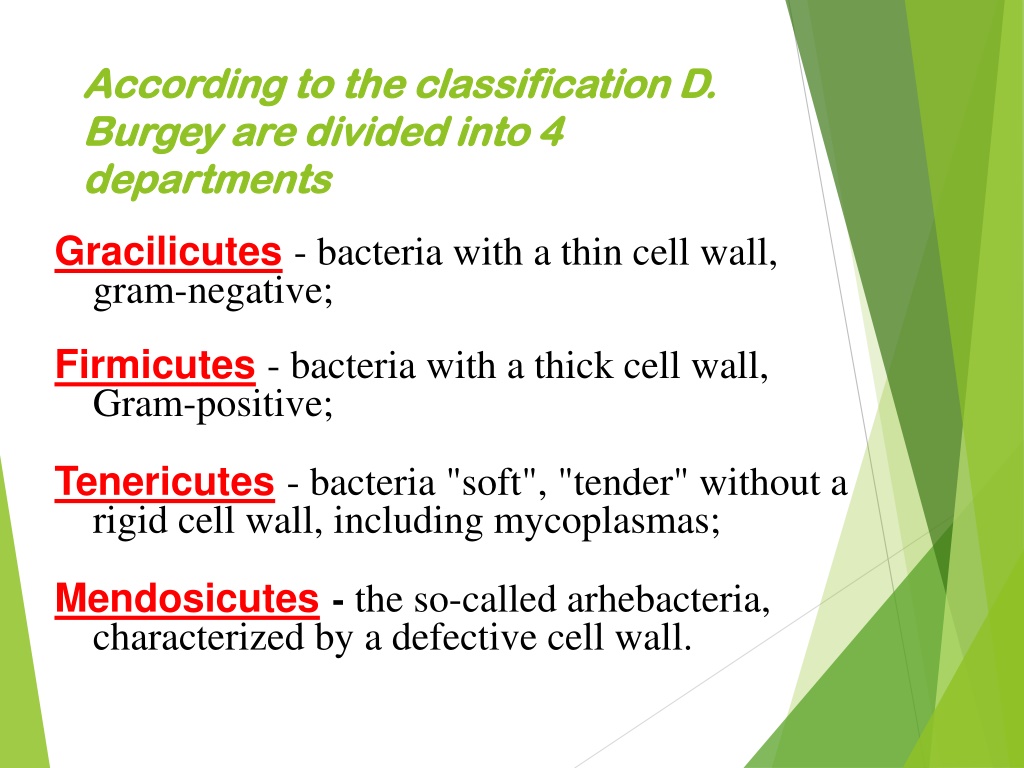 According to the classification D. Burgey are divided into 4 departments

Gracilicutes - bacteria with a thin cell wall, gram-negative;

Firmicutes - bacteria with a thick cell wall, Gram-positive;

Tenericutes - bacteria "soft", "tender" without a rigid cell wall, including mycoplasmas;

Mendosicutes - the so-called arhebacteria, characterized by a defective cell wall.